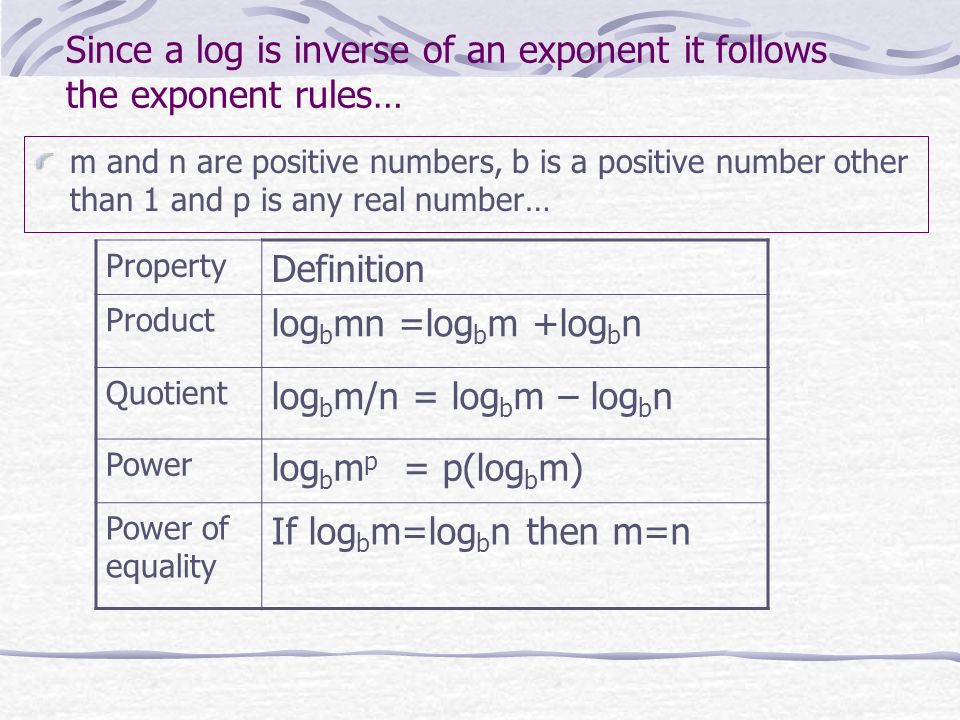 Since a log is inverse of an exponent it follows the exponent rules…

m and n are positive numbers, b is a positive number other than 1 and p is any real number…

| Property | Definition |
|---|---|
| Product | $\log_b mn = \log_b m + \log_b n$ |
| Quotient | $\log_b m/n = \log_b m - \log_b n$ |
| Power | $\log_b m^p = p(\log_b m)$ |
| Power of equality | If $\log_b m = \log_b n$ then $m=n$ |